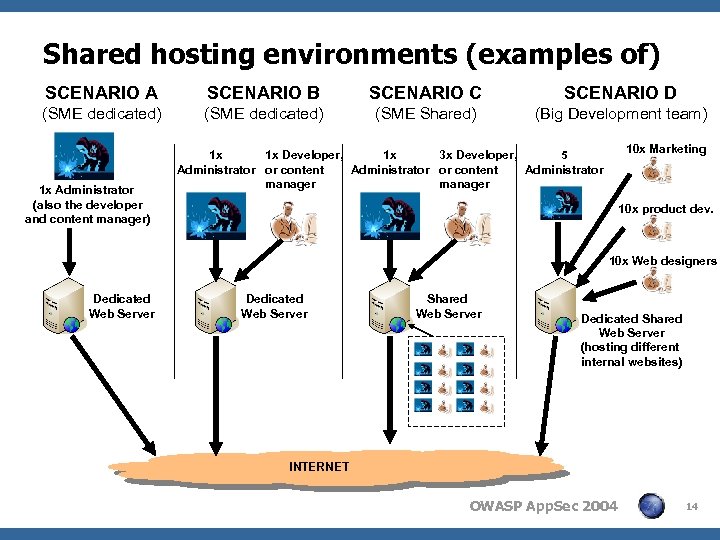 Shared hosting environments (examples of)

SCENARIO A
(SME dedicated)

1x Administrator (also the developer and content manager)

Dedicated Web Server

SCENARIO B
(SME dedicated)

1x Administrator

1x Developer, or content manager

Dedicated Web Server

SCENARIO C
(SME Shared)

1x Administrator

3x Developer, or content manager

Shared Web Server

SCENARIO D
(Big Development team)

5 Administrator

10x Marketing

10x product dev.

10x Web designers

Dedicated Shared Web Server (hosting different internal websites)

INTERNET

OWASP AppSec 2004

14